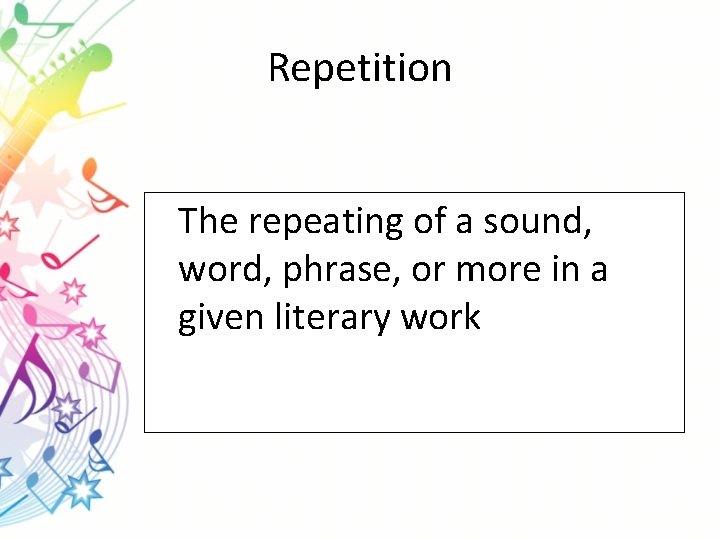 Repetition

The repeating of a sound, word, phrase, or more in a given literary work